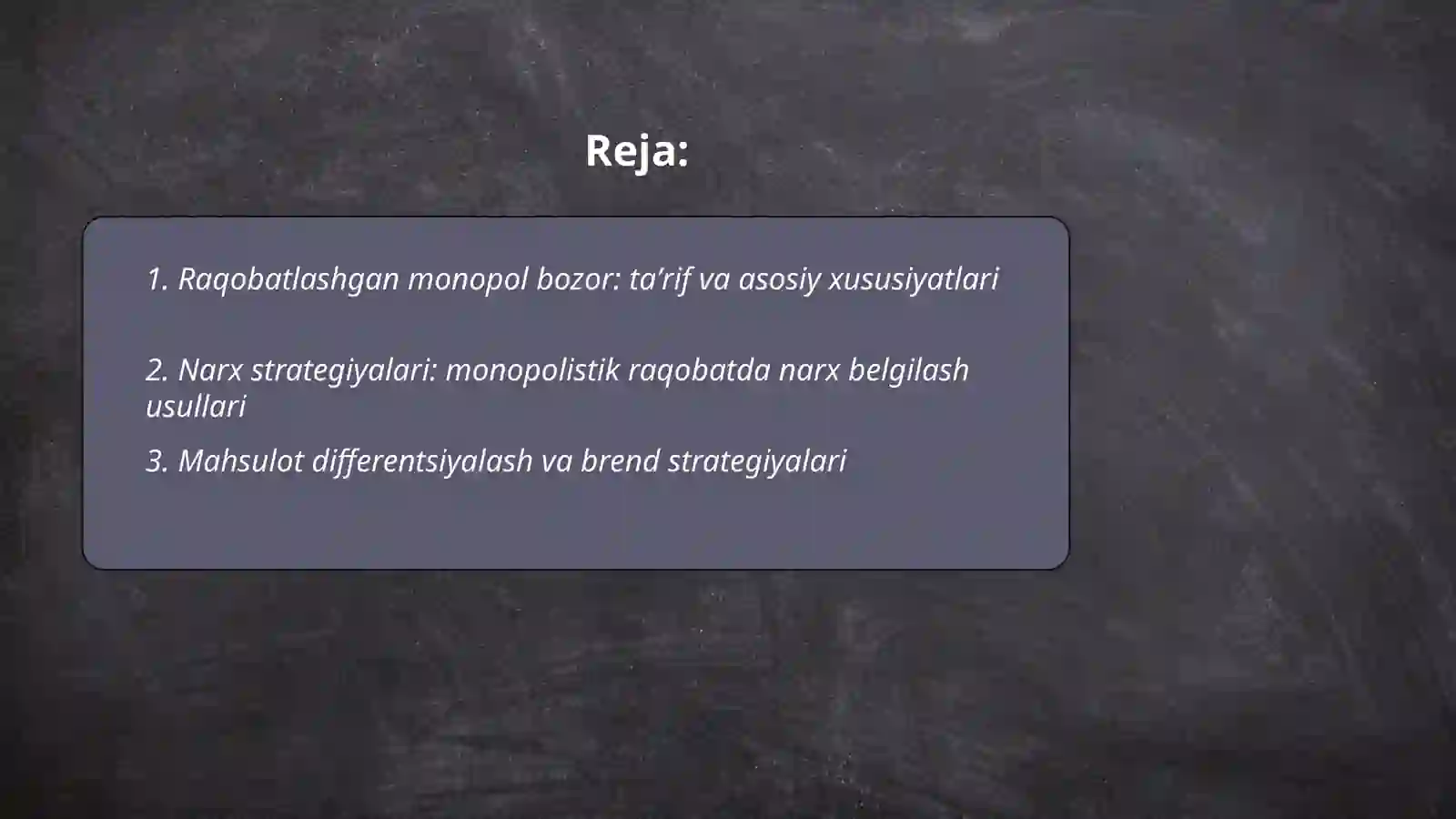 Reja:

1. Raqobatlashgan monopol bozor: ta’rif va asosiy xususiyatlari

2. Narx strategiyalari: monopolistik raqobatda narx belgilash usullari

3. Mahsulot differentsiyalash va brend strategiyalari